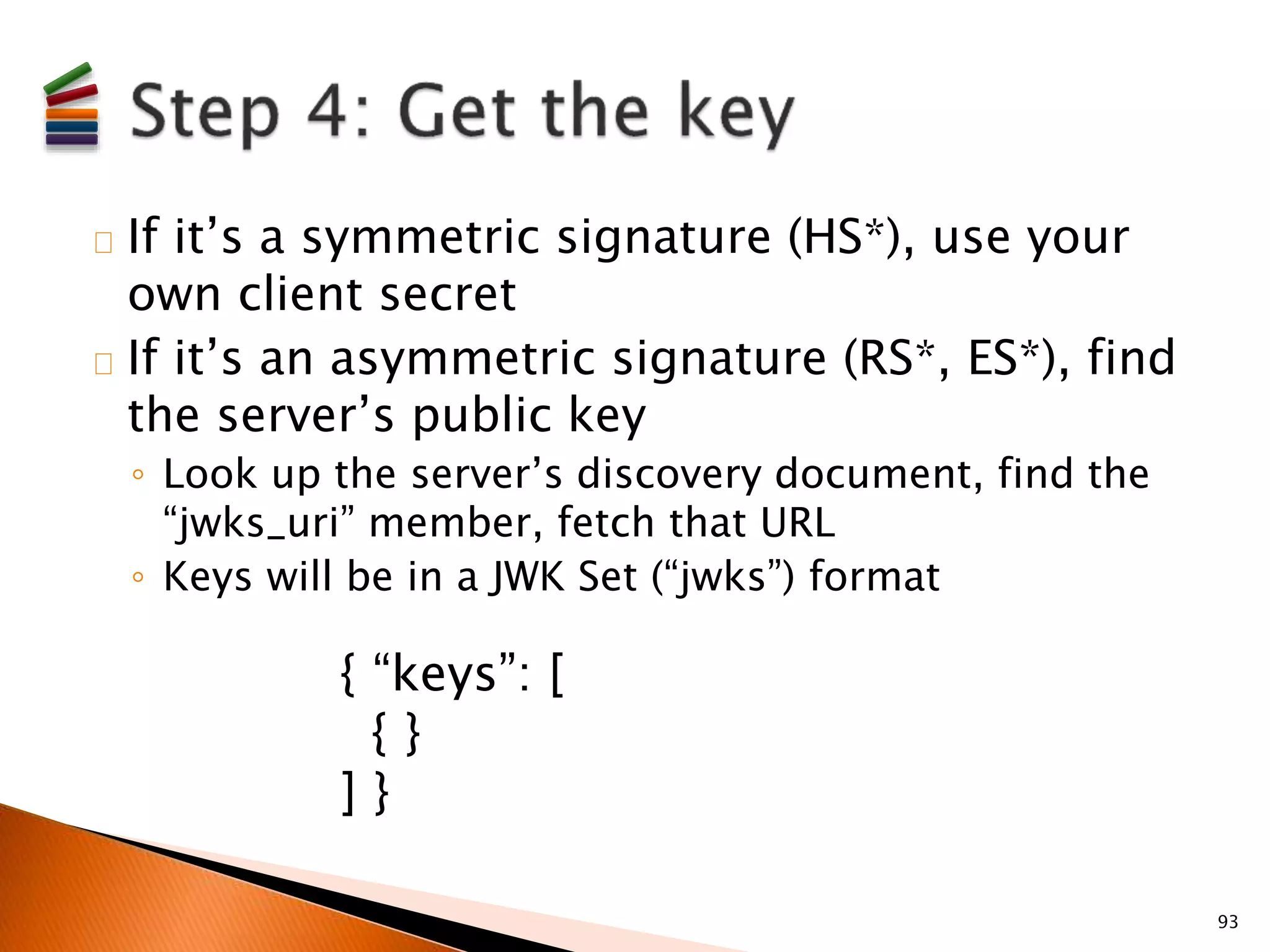 Step 4: Get the key

If it’s a symmetric signature (HS*), use your own client secret

If it’s an asymmetric signature (RS*, ES*), find the server’s public key

◦ Look up the server’s discovery document, find the “jwks_uri” member, fetch that URL

◦ Keys will be in a JWK Set (“jwks”) format

{ “keys”: [
{ }
] }

93